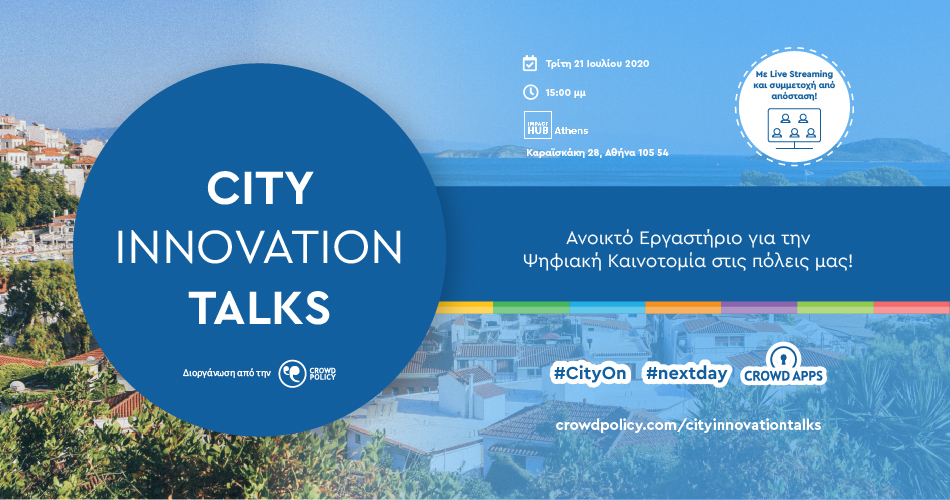 CITY INNOVATION TALKS

Διοργάνωση από την CROWD POLICY

Τρίτη 21 Ιουλίου 2020

15:00 μμ

IMPACT HUB Athens

Καραϊσκάκη 28, Αθήνα 105 54

Με Live Streaming και συμμετοχή από απόσταση!

Ανοικτό Εργαστήριο για την Ψηφιακή Καινοτομία στις πόλεις μας!

#CityOn #nextday CROWD APPS

crowdpolicy.com/cityinnovationtalks